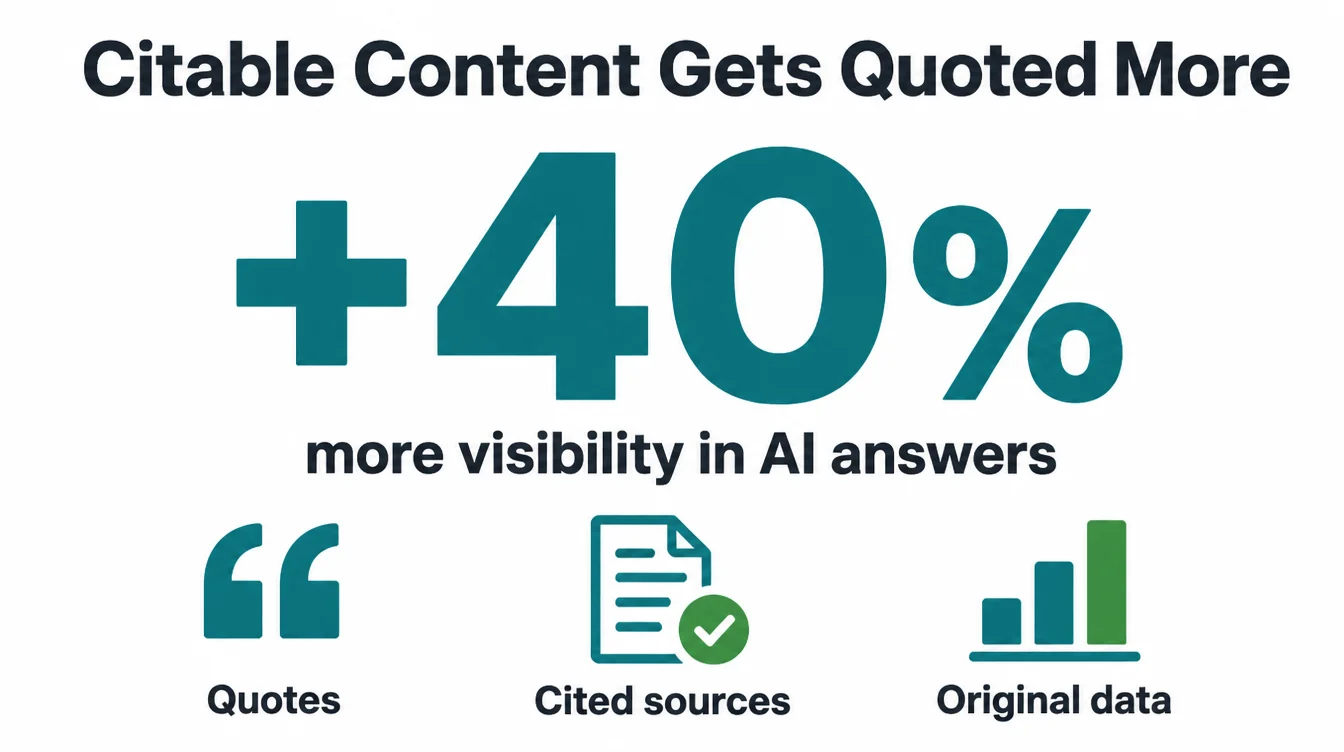 Citable Content Gets Quoted More

+40%

more visibility in AI answers

Quotes

Cited sources

Original data